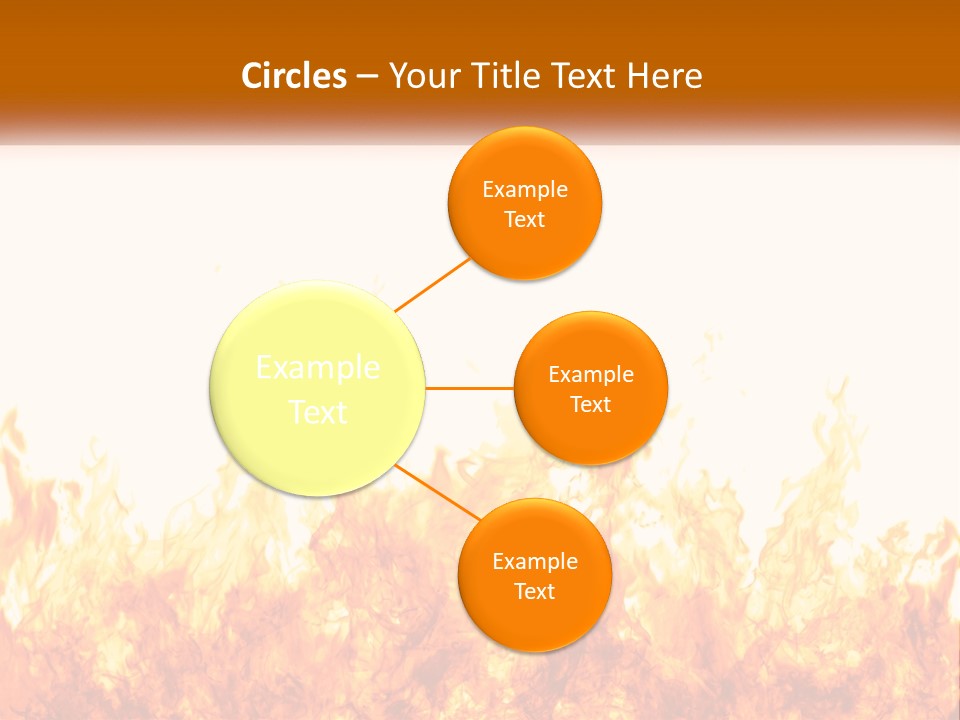 Circles – Your Title Text Here

Example Text

Example Text

Example Text

Example Text